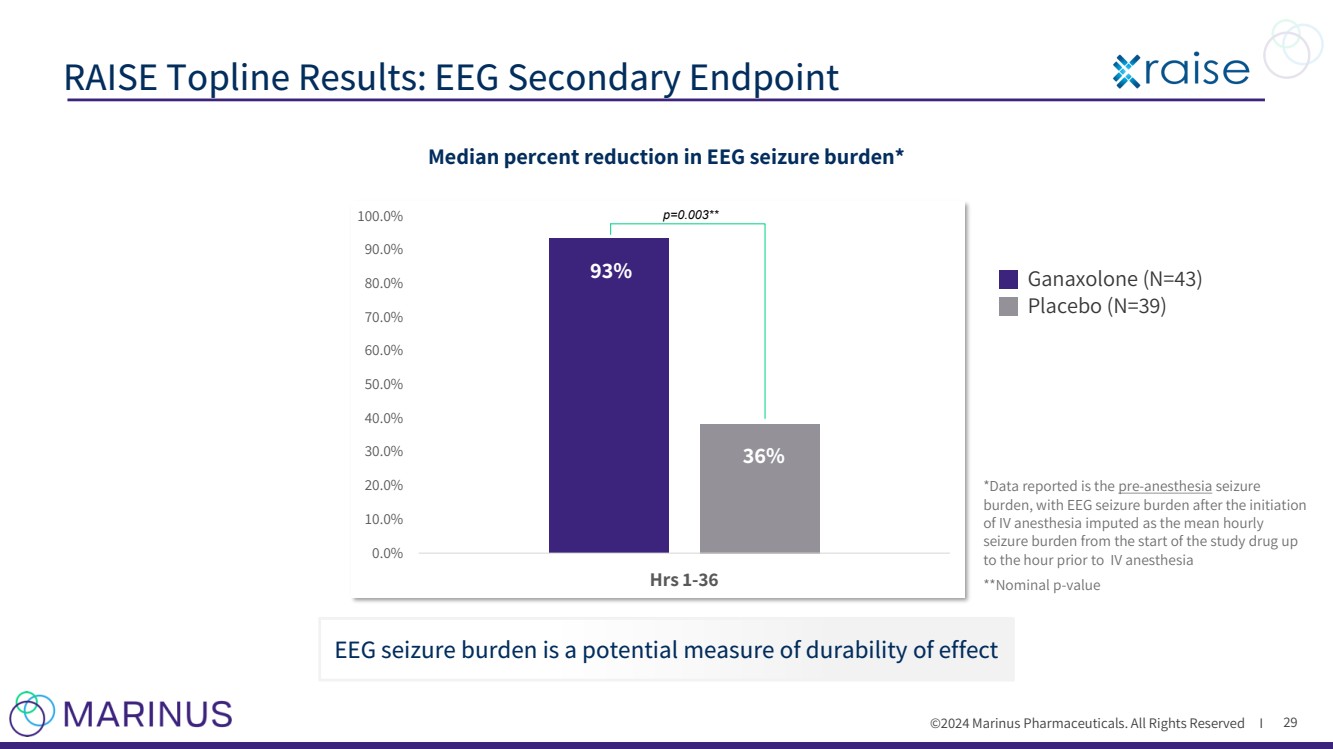 RAISE Topline Results: EEG Secondary Endpoint

raise

Median percent reduction in EEG seizure burden*

100.0%
90.0%
80.0%
70.0%
60.0%
50.0%
40.0%
30.0%
20.0%
10.0%
0.0%

p=0.003**

93%

36%

Hrs 1-36

Ganaxolone (N=43)
Placebo (N=39)

*Data reported is the pre-anesthesia seizure burden, with EEG seizure burden after the initiation of IV anesthesia imputed as the mean hourly seizure burden from the start of the study drug up to the hour prior to IV anesthesia

**Nominal p-value

EEG seizure burden is a potential measure of durability of effect

MARINUS

©2024 Marinus Pharmaceuticals. All Rights Reserved I 29